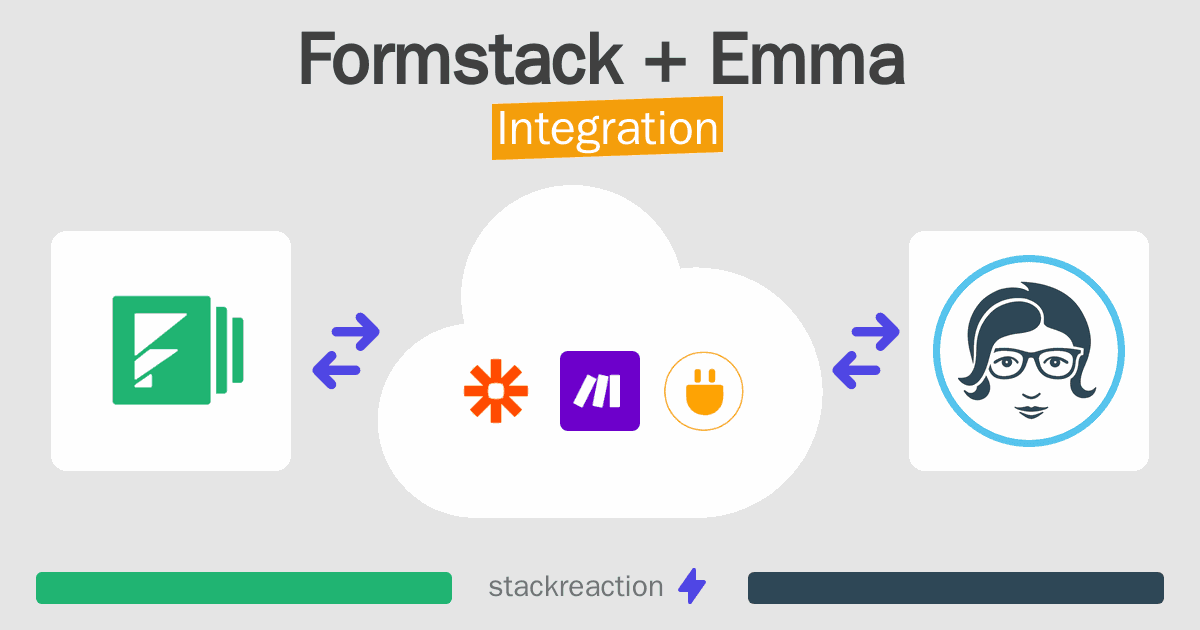 Formstack + Emma
Integration

stackreaction